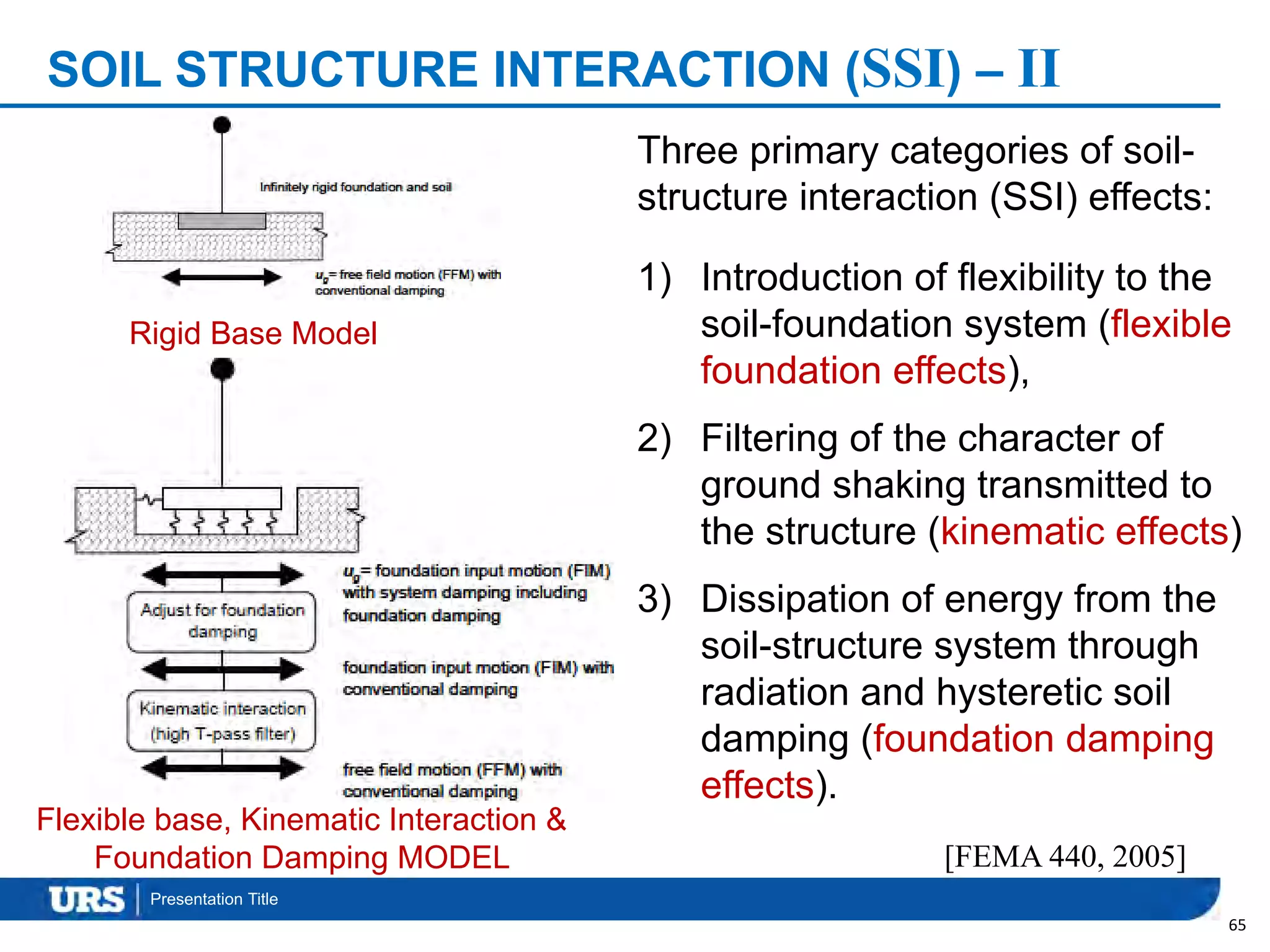 SOIL STRUCTURE INTERACTION (SSI) – II

Infinitely rigid foundation and soil

$u_g$= free field motion (FFM) with conventional damping

Rigid Base Model

$u_g$= foundation input motion (FIM) with system damping including foundation damping

Adjust for foundation damping

foundation input motion (FIM) with conventional damping

Kinematic interaction (high T-pass filter)

free field motion (FFM) with conventional damping

Flexible base, Kinematic Interaction & Foundation Damping MODEL

Three primary categories of soil-structure interaction (SSI) effects:

1) Introduction of flexibility to the soil-foundation system (flexible foundation effects),

2) Filtering of the character of ground shaking transmitted to the structure (kinematic effects)

3) Dissipation of energy from the soil-structure system through radiation and hysteretic soil damping (foundation damping effects).

[FEMA 440, 2005]

URS | Presentation Title

65